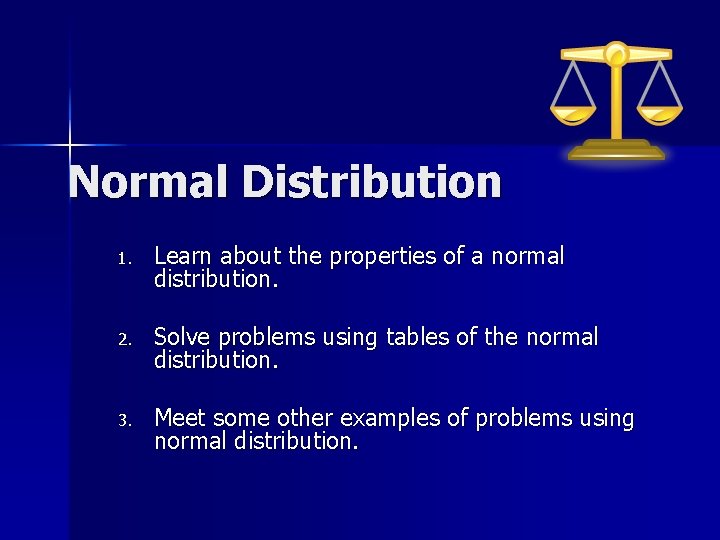 Normal Distribution

1. Learn about the properties of a normal distribution.

2. Solve problems using tables of the normal distribution.

3. Meet some other examples of problems using normal distribution.